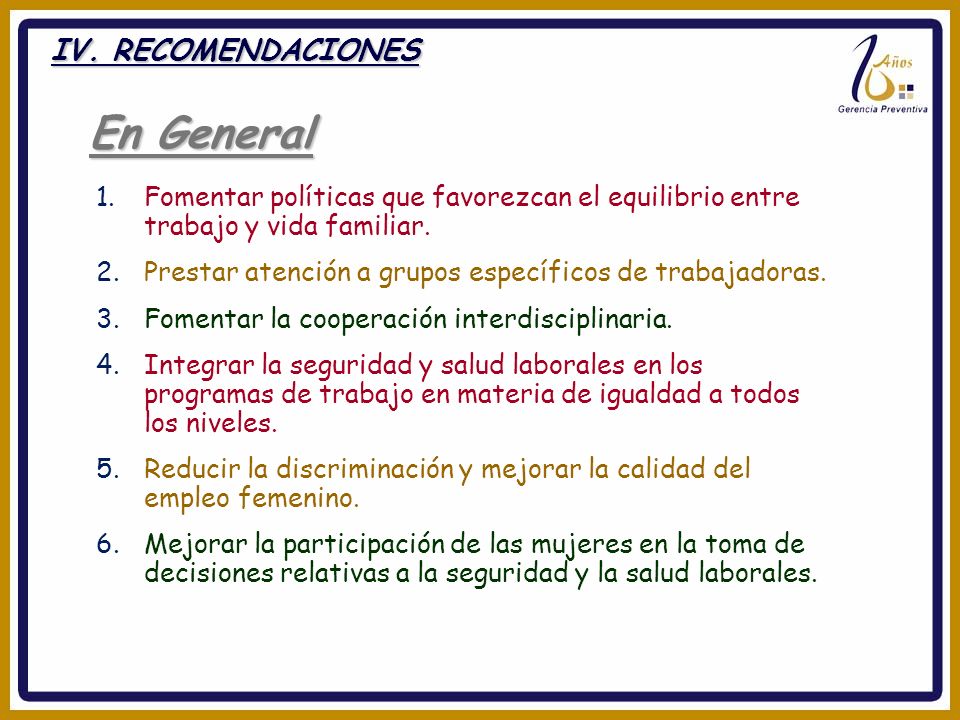 IV. RECOMENDACIONES

10 Años
Gerencia Preventiva

En General

1. Fomentar políticas que favorezcan el equilibrio entre trabajo y vida familiar.
2. Prestar atención a grupos específicos de trabajadoras.
3. Fomentar la cooperación interdisciplinaria.
4. Integrar la seguridad y salud laborales en los programas de trabajo en materia de igualdad a todos los niveles.
5. Reducir la discriminación y mejorar la calidad del empleo femenino.
6. Mejorar la participación de las mujeres en la toma de decisiones relativas a la seguridad y la salud laborales.